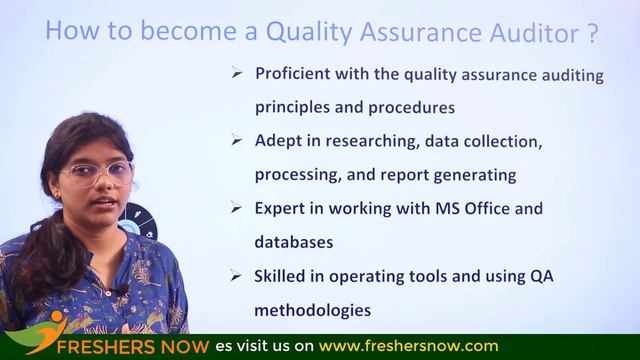 How to become a Quality Assurance Auditor ?

➢ Proficient with the quality assurance auditing principles and procedures

➢ Adept in researching, data collection, processing, and report generating

➢ Expert in working with MS Office and databases

➢ Skilled in operating tools and using QA methodologies

FRESHERS NOW es visit us on www.freshersnow.com